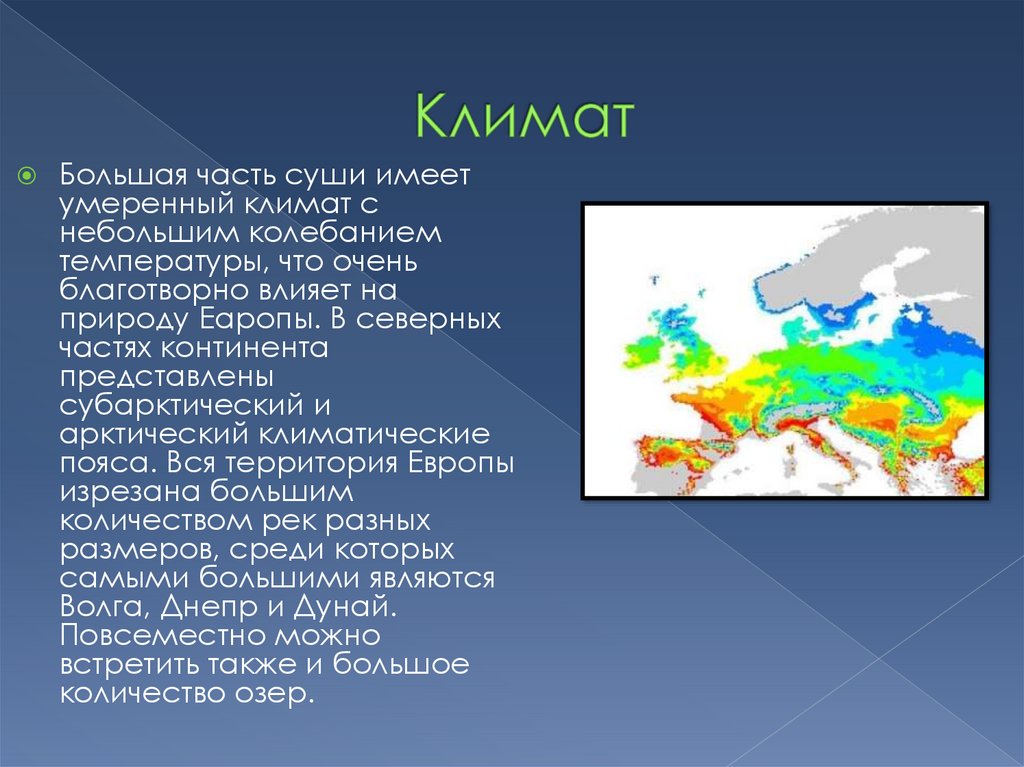 Климат

Большая часть суши имеет умеренный климат с небольшим колебанием температуры, что очень благотворно влияет на природу Еаропы. В северных частях континента представлены субарктический и арктический климатические пояса. Вся территория Европы изрезана большим количеством рек разных размеров, среди которых самыми большими являются Волга, Днепр и Дунай. Повсеместно можно встретить также и большое количество озер.